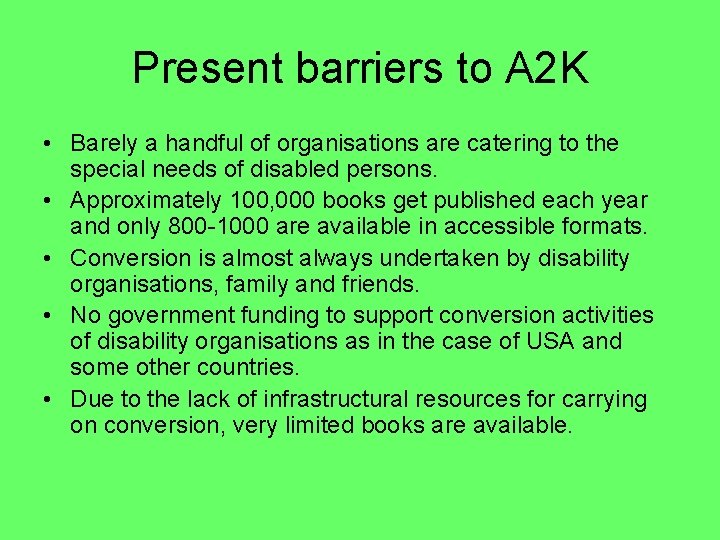 Present barriers to A2K

• Barely a handful of organisations are catering to the special needs of disabled persons.
• Approximately 100,000 books get published each year and only 800-1000 are available in accessible formats.
• Conversion is almost always undertaken by disability organisations, family and friends.
• No government funding to support conversion activities of disability organisations as in the case of USA and some other countries.
• Due to the lack of infrastructural resources for carrying on conversion, very limited books are available.